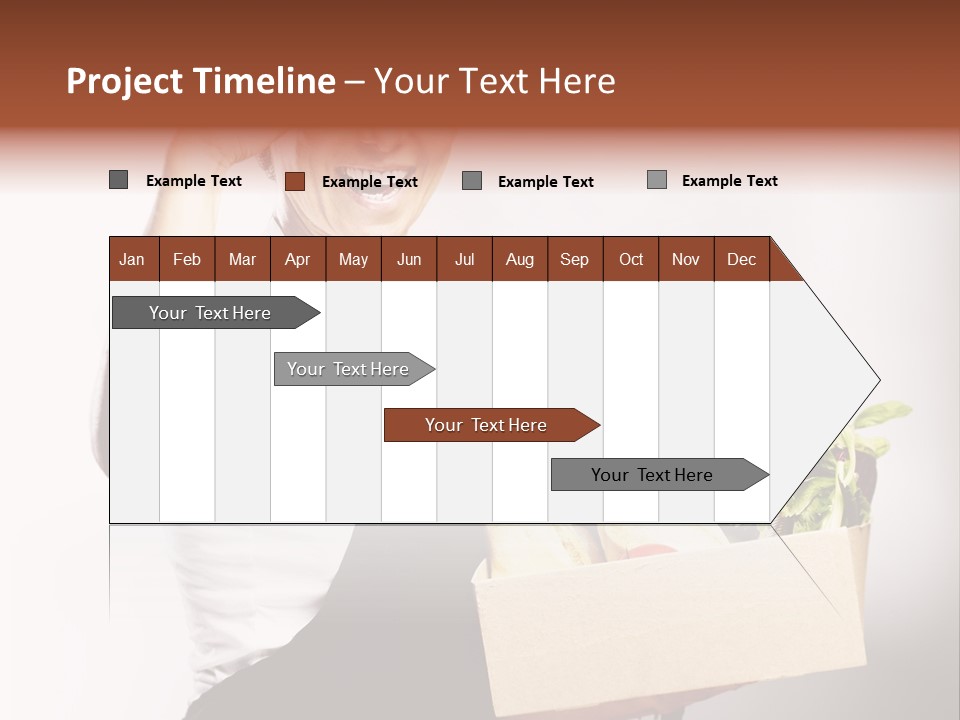 Project Timeline – Your Text Here

Example Text Example Text Example Text Example Text

| Jan | Feb | Mar | Apr | May | Jun | Jul | Aug | Sep | Oct | Nov | Dec |
|---|---|---|---|---|---|---|---|---|---|---|---|

Your Text Here

Your Text Here

Your Text Here

Your Text Here